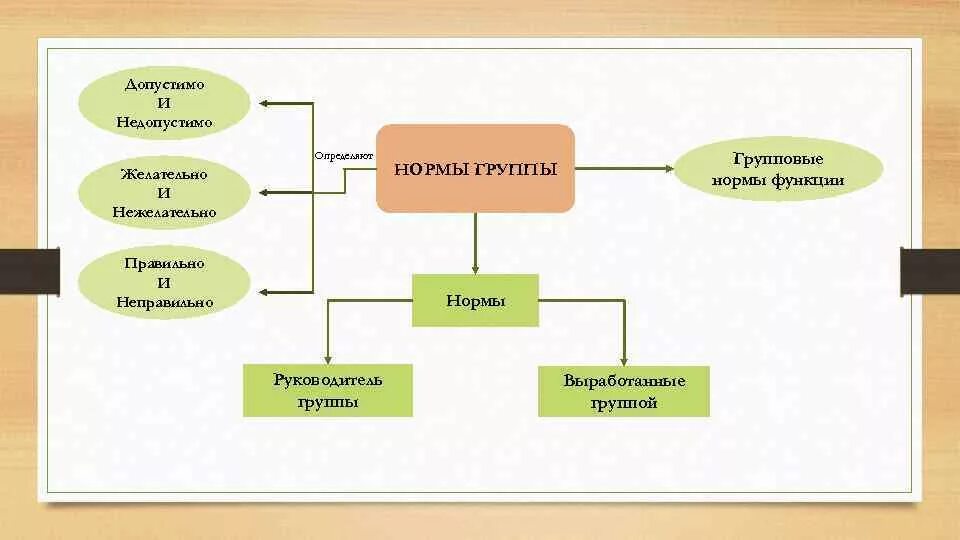 Допустимо
И
Недопустимо

Желательно
И
Нежелательно

Правильно
И
Неправильно

Определяют

НОРМЫ ГРУППЫ

Групповые
нормы функции

Нормы

Руководитель
группы

Выработанные
группой